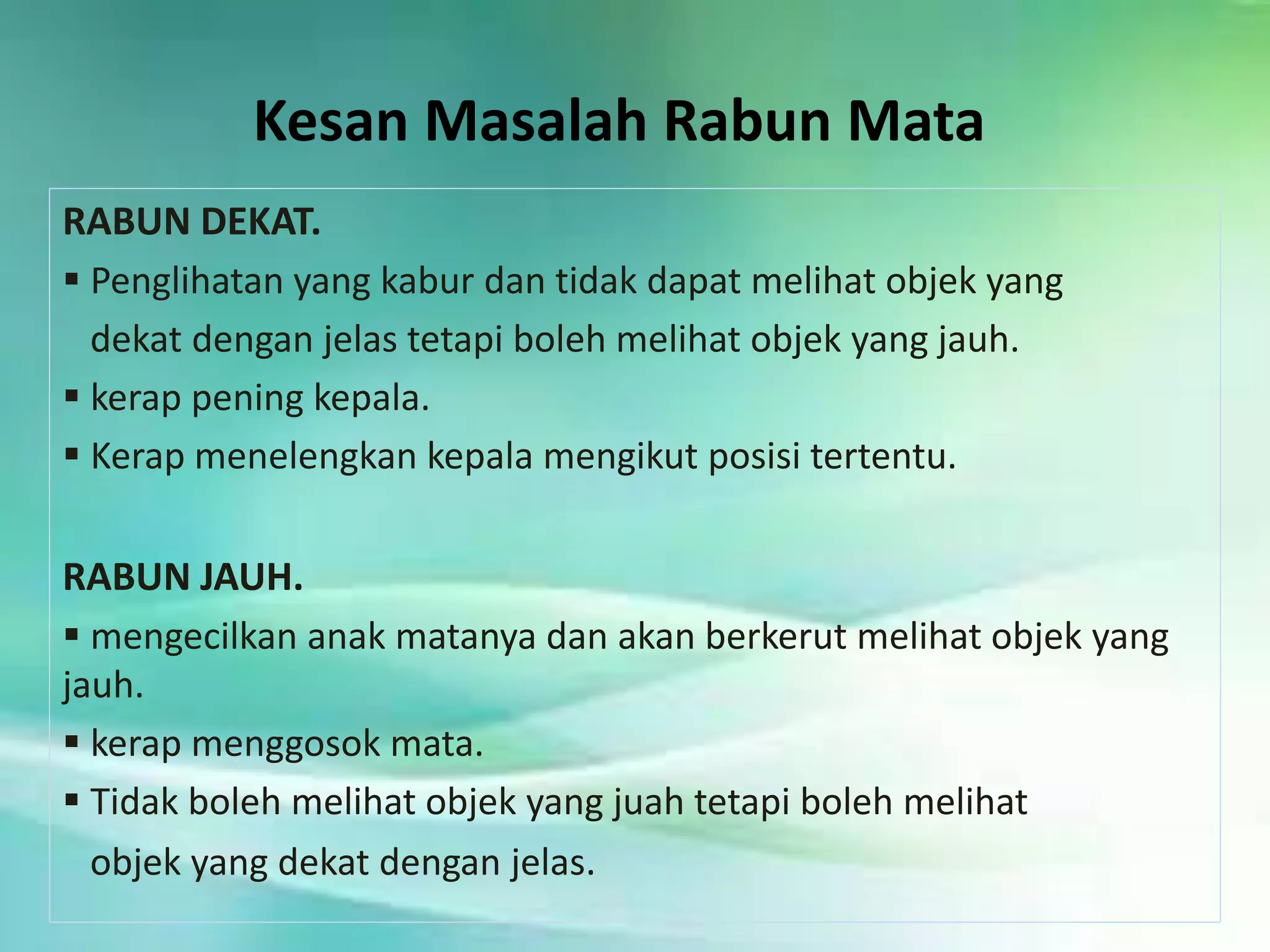 Kesan Masalah Rabun Mata

RABUN DEKAT.

▪ Penglihatan yang kabur dan tidak dapat melihat objek yang dekat dengan jelas tetapi boleh melihat objek yang jauh.

▪ kerap pening kepala.

▪ Kerap menelengkan kepala mengikut posisi tertentu.

RABUN JAUH.

▪ mengecilkan anak matanya dan akan berkerut melihat objek yang jauh.

▪ kerap menggosok mata.

▪ Tidak boleh melihat objek yang juah tetapi boleh melihat objek yang dekat dengan jelas.